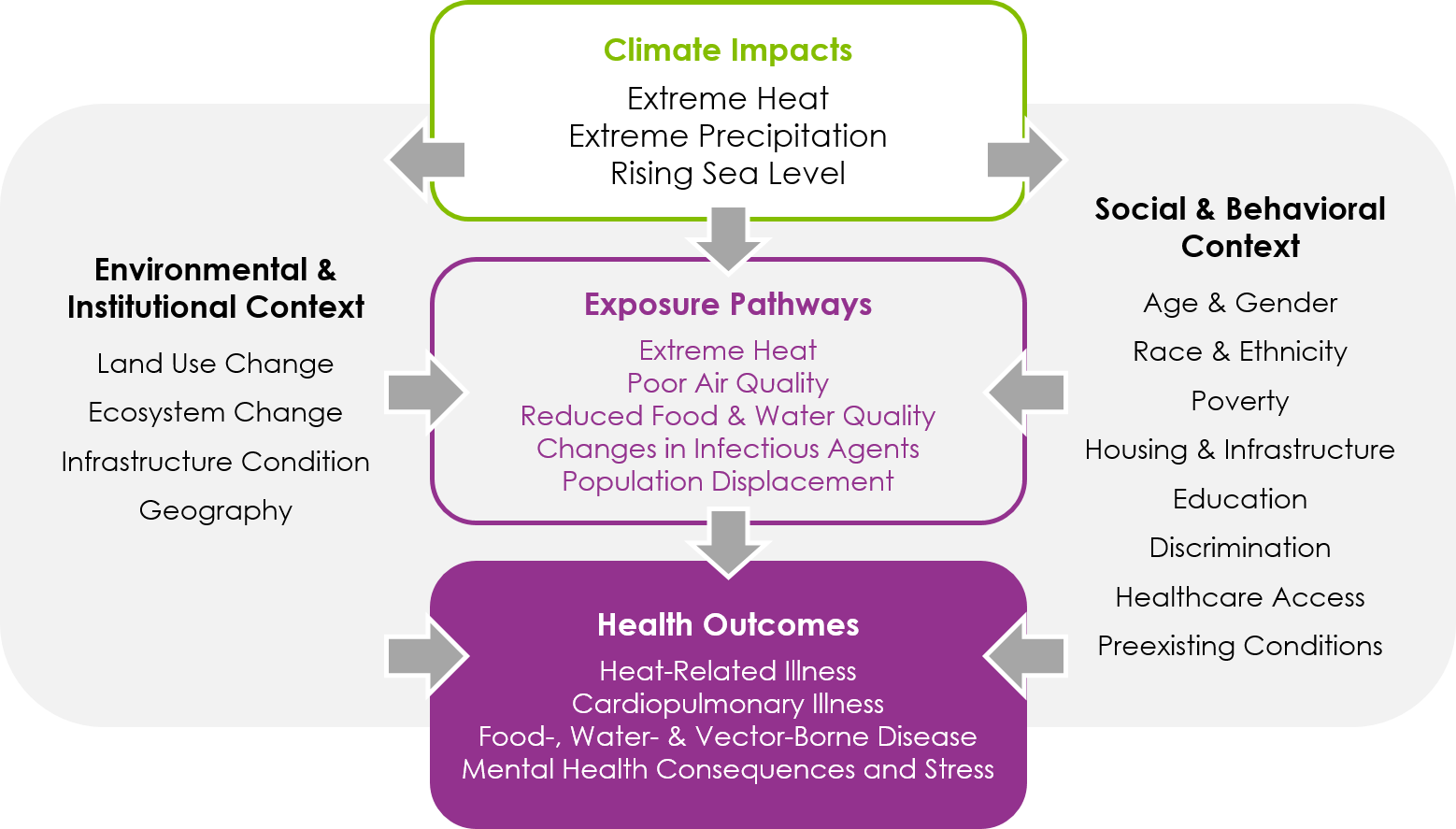 Climate Impacts
Extreme Heat
Extreme Precipitation
Rising Sea Level

Environmental & Institutional Context
Land Use Change
Ecosystem Change
Infrastructure Condition
Geography

Exposure Pathways
Extreme Heat
Poor Air Quality
Reduced Food & Water Quality
Changes in Infectious Agents
Population Displacement

Social & Behavioral Context
Age & Gender
Race & Ethnicity
Poverty
Housing & Infrastructure
Education
Discrimination
Healthcare Access
Preexisting Conditions

Health Outcomes
Heat-Related Illness
Cardiopulmonary Illness
Food-, Water- & Vector-Borne Disease
Mental Health Consequences and Stress